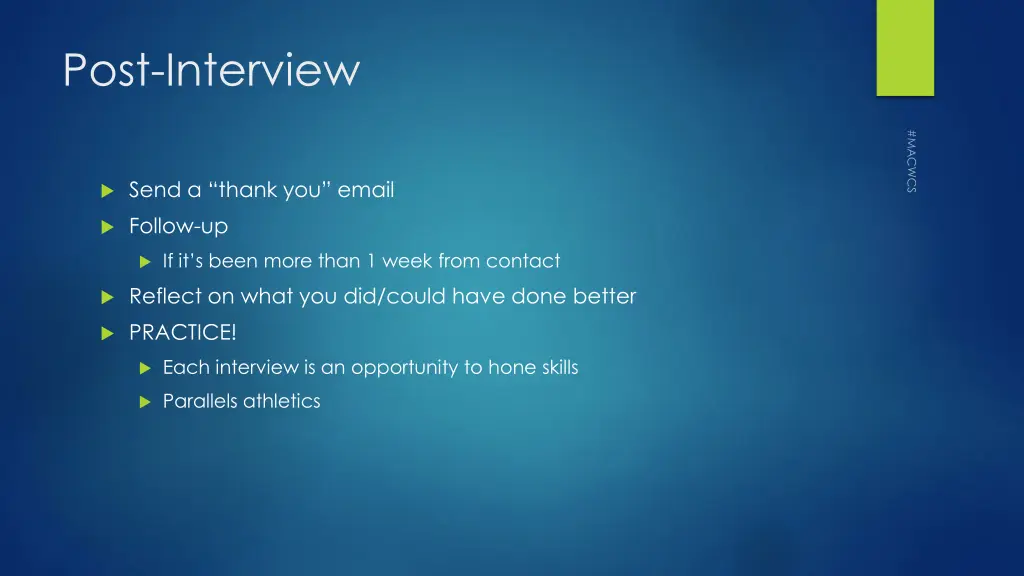 Post-Interview

#MACWCS

Send a “thank you” email

Follow-up

If it’s been more than 1 week from contact

Reflect on what you did/could have done better

PRACTICE!

Each interview is an opportunity to hone skills

Parallels athletics